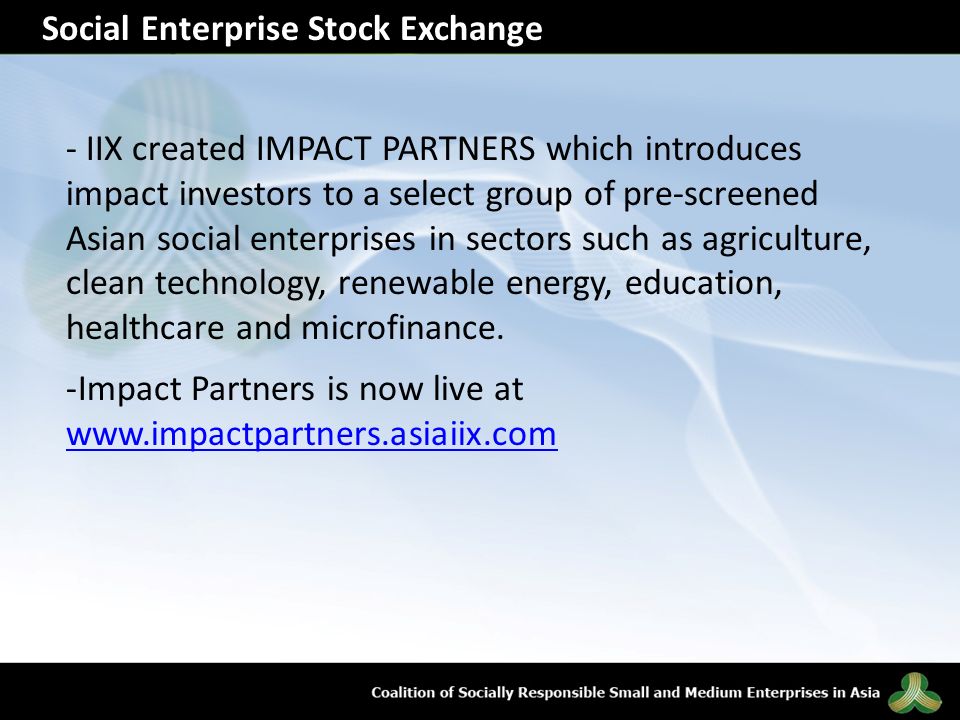 Social Enterprise Stock Exchange

- IIX created IMPACT PARTNERS which introduces impact investors to a select group of pre-screened Asian social enterprises in sectors such as agriculture, clean technology, renewable energy, education, healthcare and microfinance.

-Impact Partners is now live at www.impactpartners.asiaiix.com

Coalition of Socially Responsible Small and Medium Enterprises in Asia